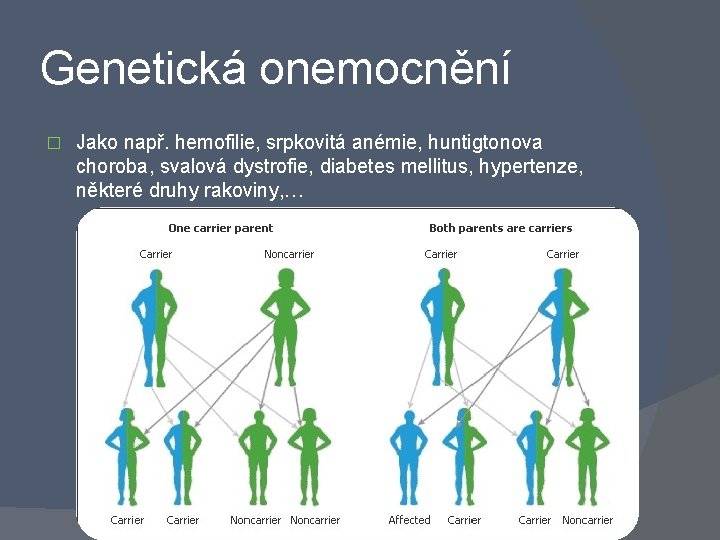 Genetická onemocnění

Jako např. hemofilie, srpkovitá anémie, huntigtonova choroba, svalová dystrofie, diabetes mellitus, hypertenze, některé druhy rakoviny,…

One carrier parent

Carrier

Noncarrier

Carrier

Carrier

Noncarrier

Noncarrier

Both parents are carriers

Carrier

Carrier

Affected

Carrier

Carrier

Noncarrier